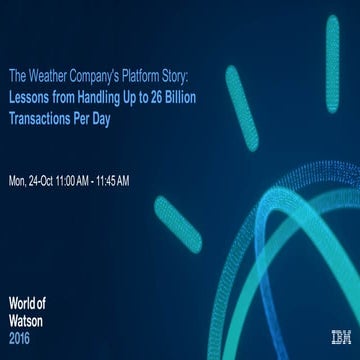 The Weather Company's Platform Story:
Lessons from Handling Up to 26 Billion Transactions Per Day

Mon, 24-Oct 11:00 AM - 11:45 AM

World of
Watson
2016

IBM